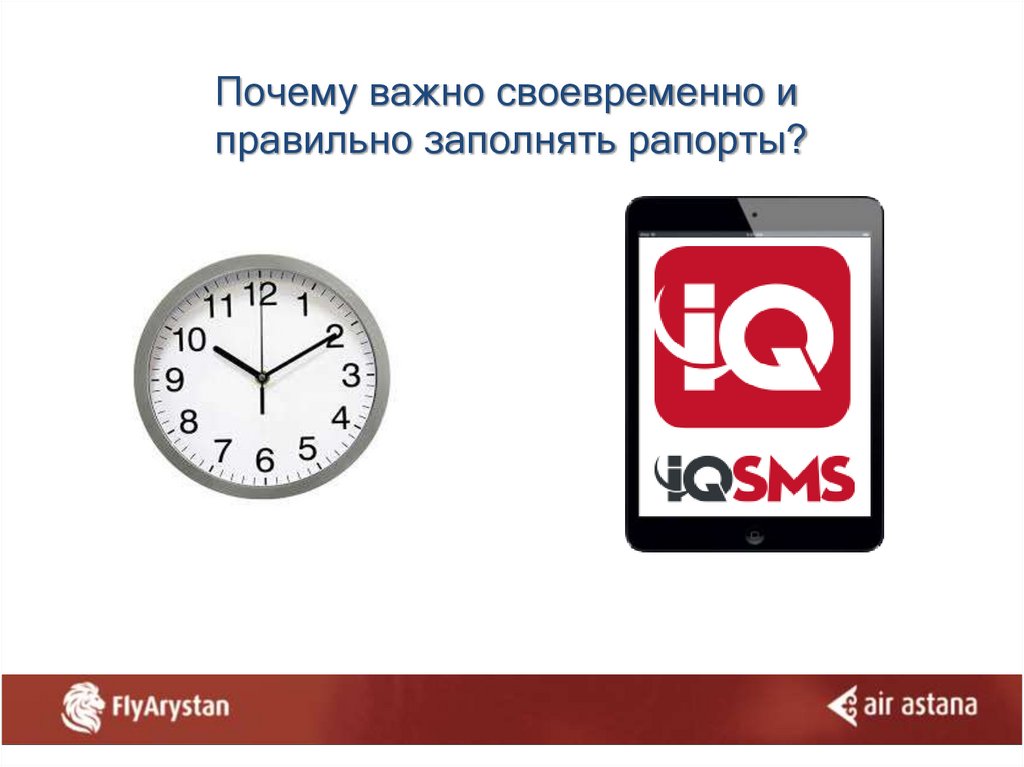 Почему важно своевременно и правильно заполнять рапорты?

11 12 1
10 2
9 3
8 4
7 6 5

iQ

iQSMS

FlyArystan

air astana